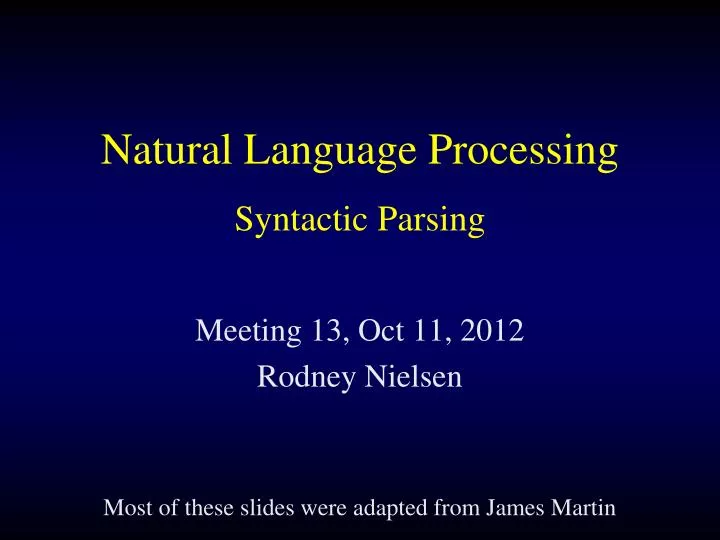 Natural Language Processing

Syntactic Parsing

Meeting 13, Oct 11, 2012
Rodney Nielsen

Most of these slides were adapted from James Martin